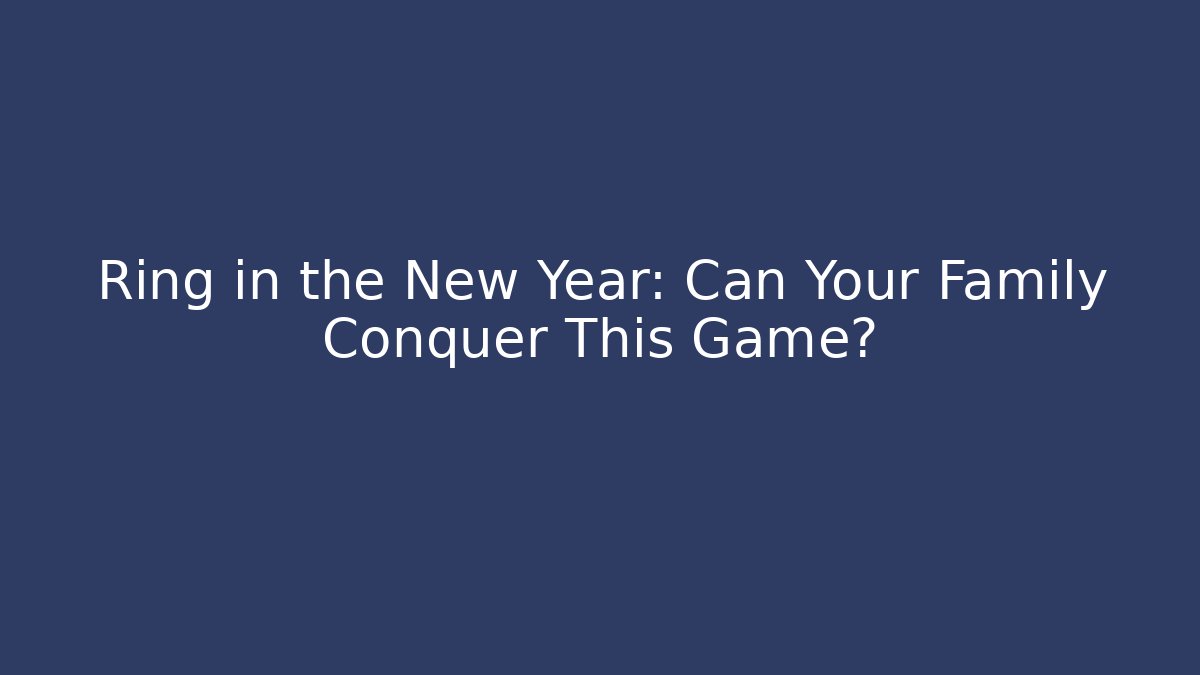 Ring in the New Year: Can Your Family Conquer This Game?